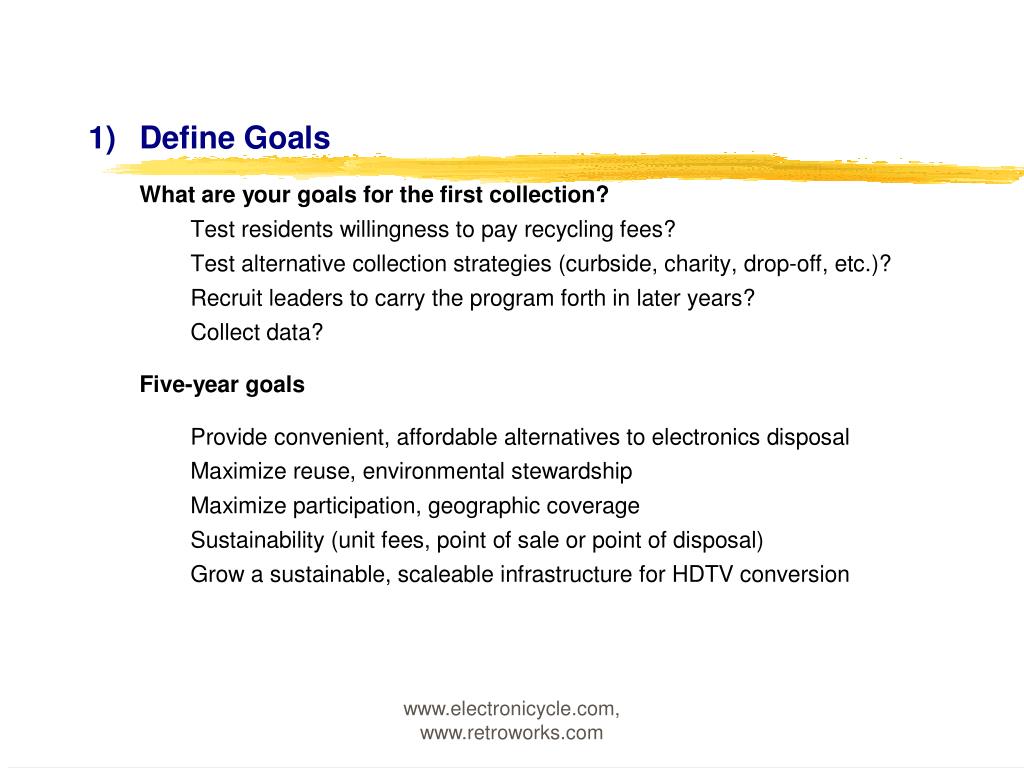 1) Define Goals

What are your goals for the first collection?

Test residents willingness to pay recycling fees?

Test alternative collection strategies (curbside, charity, drop-off, etc.)?

Recruit leaders to carry the program forth in later years?

Collect data?

Five-year goals

Provide convenient, affordable alternatives to electronics disposal

Maximize reuse, environmental stewardship

Maximize participation, geographic coverage

Sustainability (unit fees, point of sale or point of disposal)

Grow a sustainable, scaleable infrastructure for HDTV conversion

www.electronicycle.com, www.retroworks.com